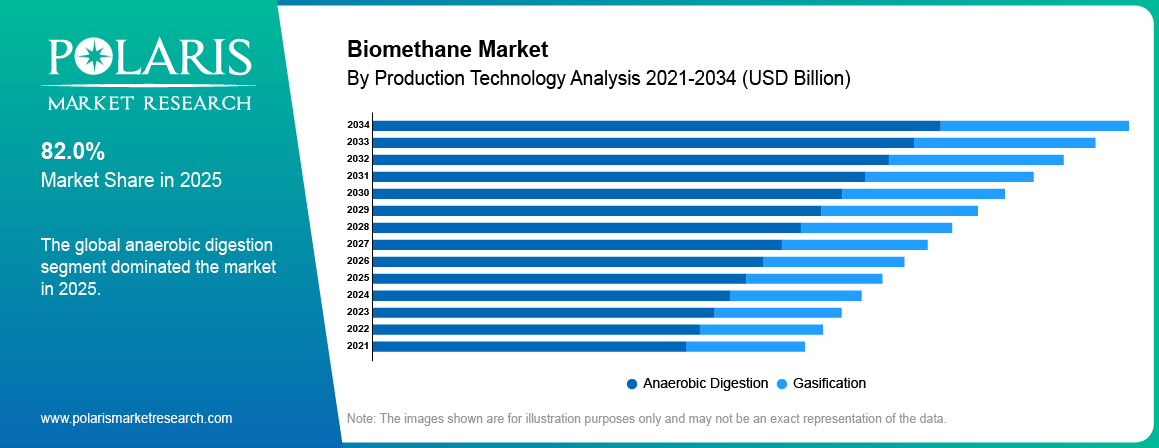 POLARIS
MARKET RESEARCH

82.0%
Market Share in 2025

The global anaerobic digestion segment dominated the market in 2025.

www.polarismarketresearch.com

Biomethane Market
By Production Technology Analysis 2021-2034 (USD Billion)

2034
2033
2032
2031
2030
2029
2028
2027
2026
2025
2024
2023
2022
2021

Anaerobic Digestion Gasification

Note: The images shown are for illustration purposes only and may not be an exact representation of the data.